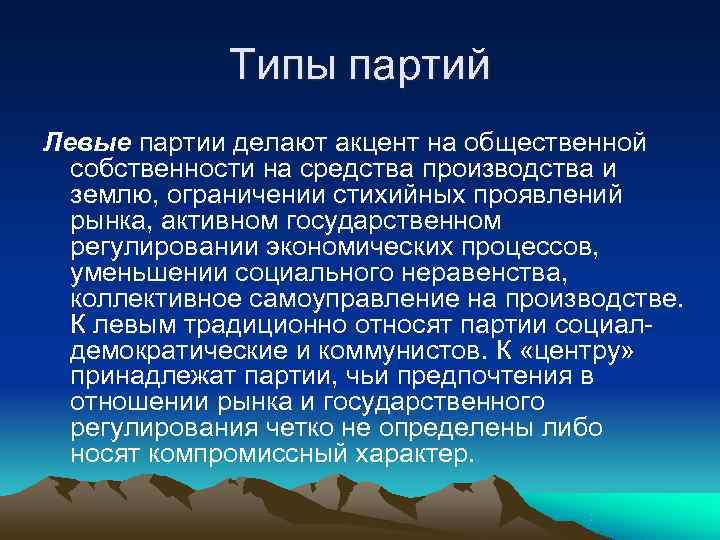 Типы партий

Левые партии делают акцент на общественной собственности на средства производства и землю, ограничении стихийных проявлений рынка, активном государственном регулировании экономических процессов, уменьшении социального неравенства, коллективное самоуправление на производстве. К левым традиционно относят партии социал-демократические и коммунистов. К «центру» принадлежат партии, чьи предпочтения в отношении рынка и государственного регулирования четко не определены либо носят компромиссный характер.